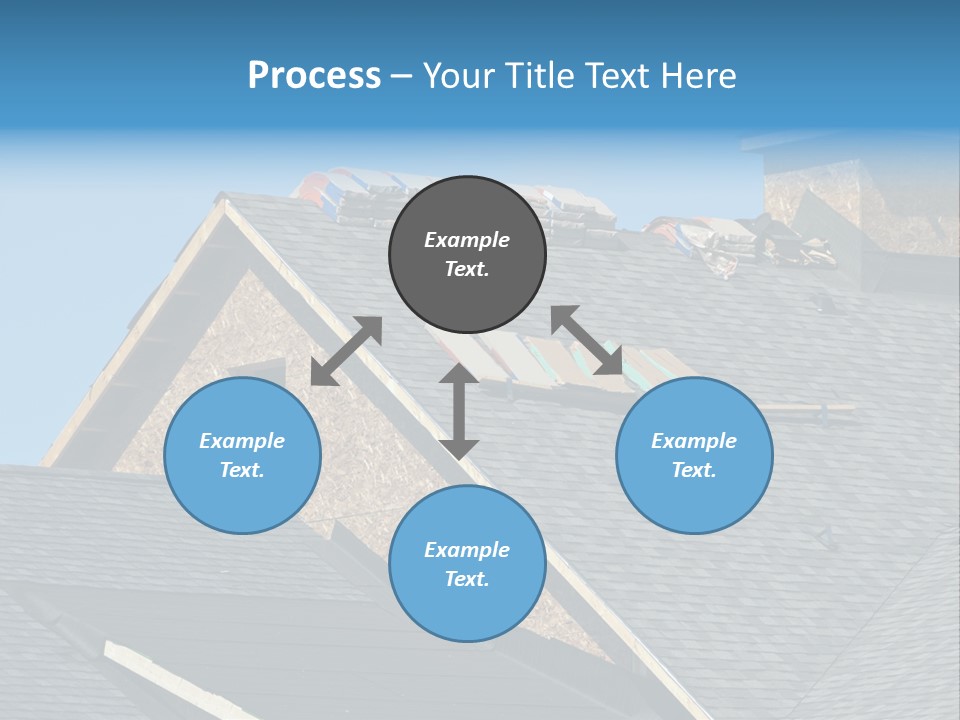 Process – Your Title Text Here

Example Text.

Example Text.

Example Text.

Example Text.